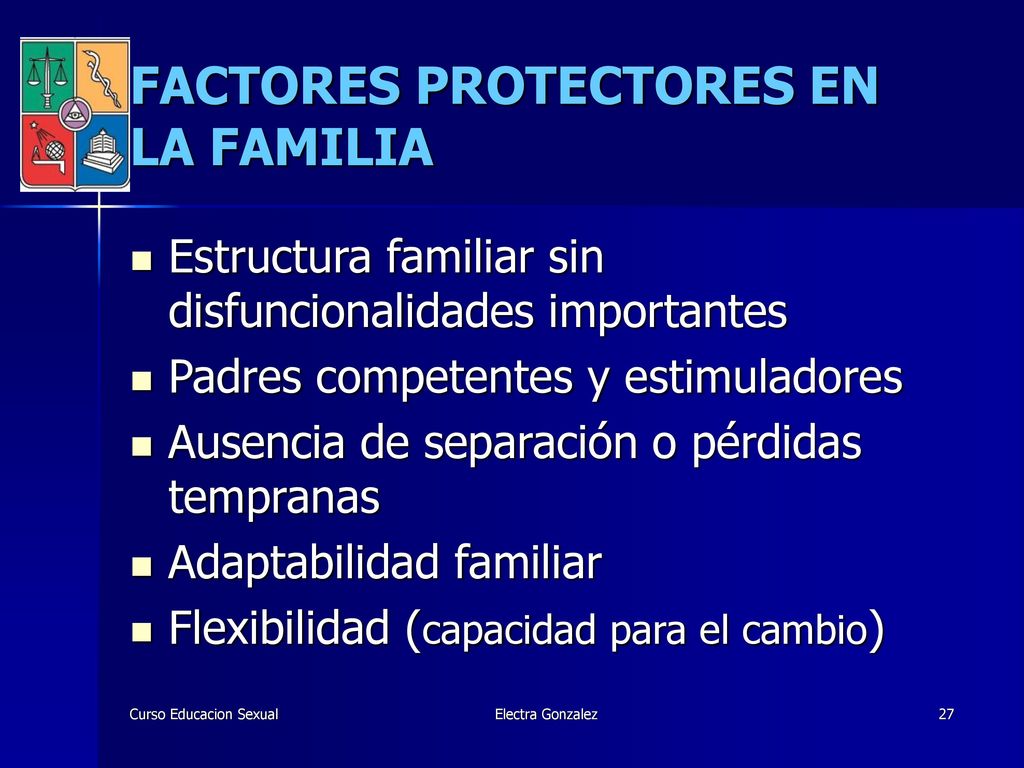 FACTORES PROTECTORES EN LA FAMILIA

- Estructura familiar sin disfuncionalidades importantes
- Padres competentes y estimuladores
- Ausencia de separación o pérdidas tempranas
- Adaptabilidad familiar
- Flexibilidad (capacidad para el cambio)

Curso Educacion Sexual

Electra Gonzalez

27